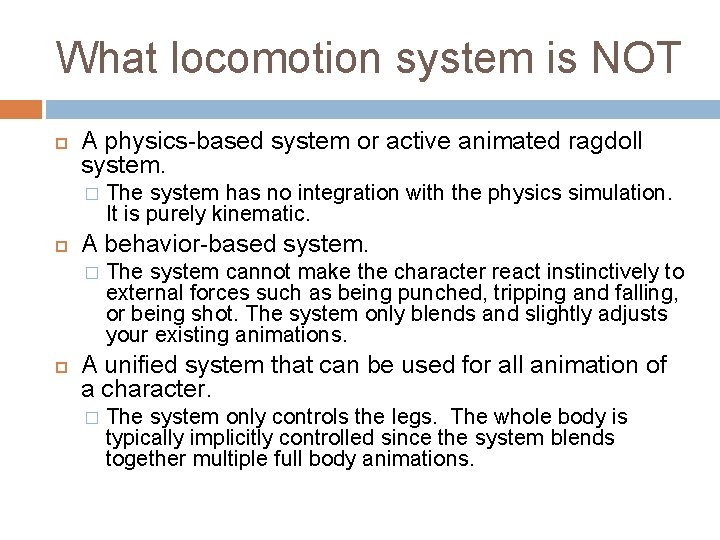 What locomotion system is NOT

A physics-based system or active animated ragdoll system.

The system has no integration with the physics simulation. It is purely kinematic.

A behavior-based system.

The system cannot make the character react instinctively to external forces such as being punched, tripping and falling, or being shot. The system only blends and slightly adjusts your existing animations.

A unified system that can be used for all animation of a character.

The system only controls the legs. The whole body is typically implicitly controlled since the system blends together multiple full body animations.